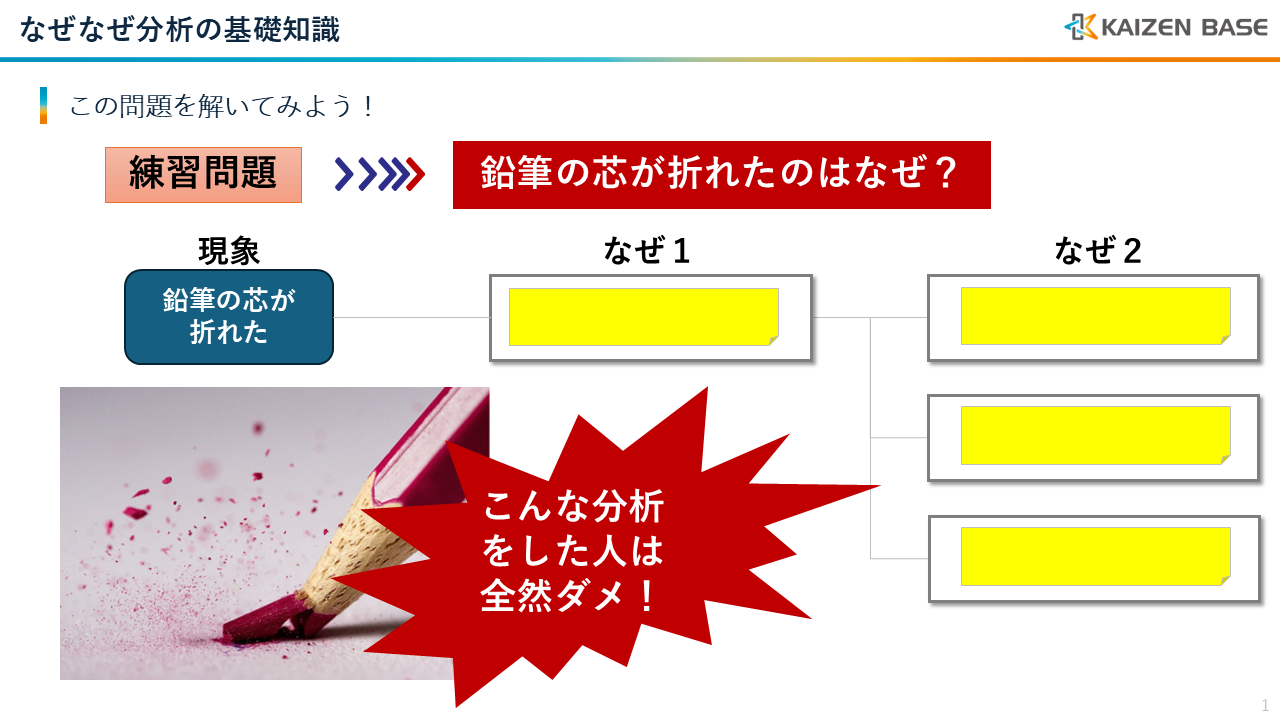 なぜなぜ分析の基礎知識

KAIZEN BASE

この問題を解いてみよう！

練習問題

鉛筆の芯が折れたのはなぜ？

現象

鉛筆の芯が折れた

なぜ１

なぜ２

こんな分析をした人は全然ダメ！

1